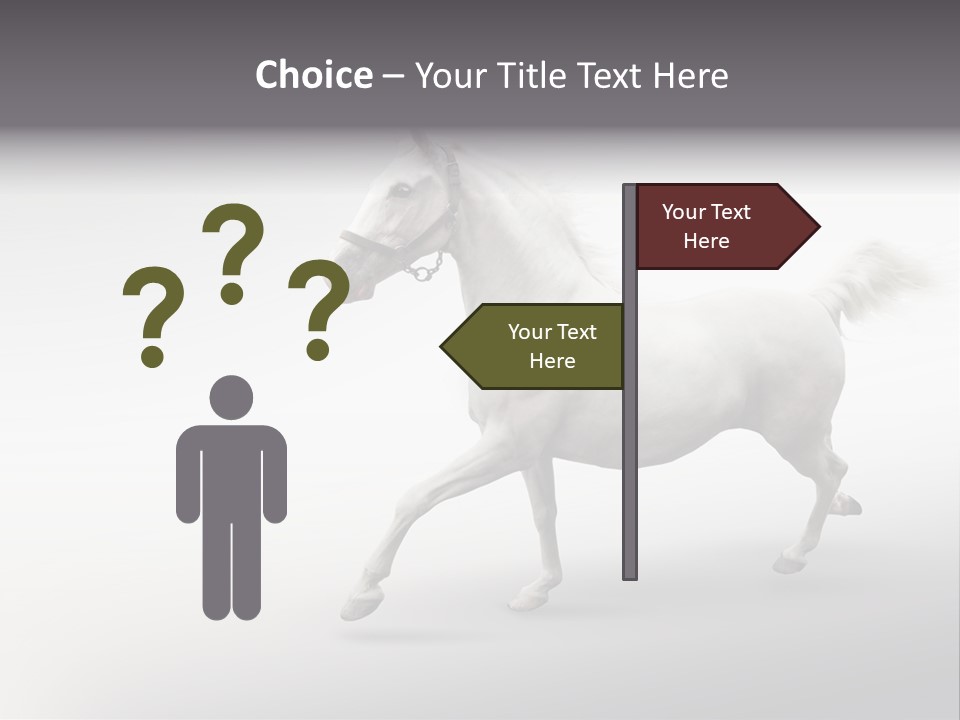 Choice – Your Title Text Here

? ? ?

Your Text Here

Your Text Here